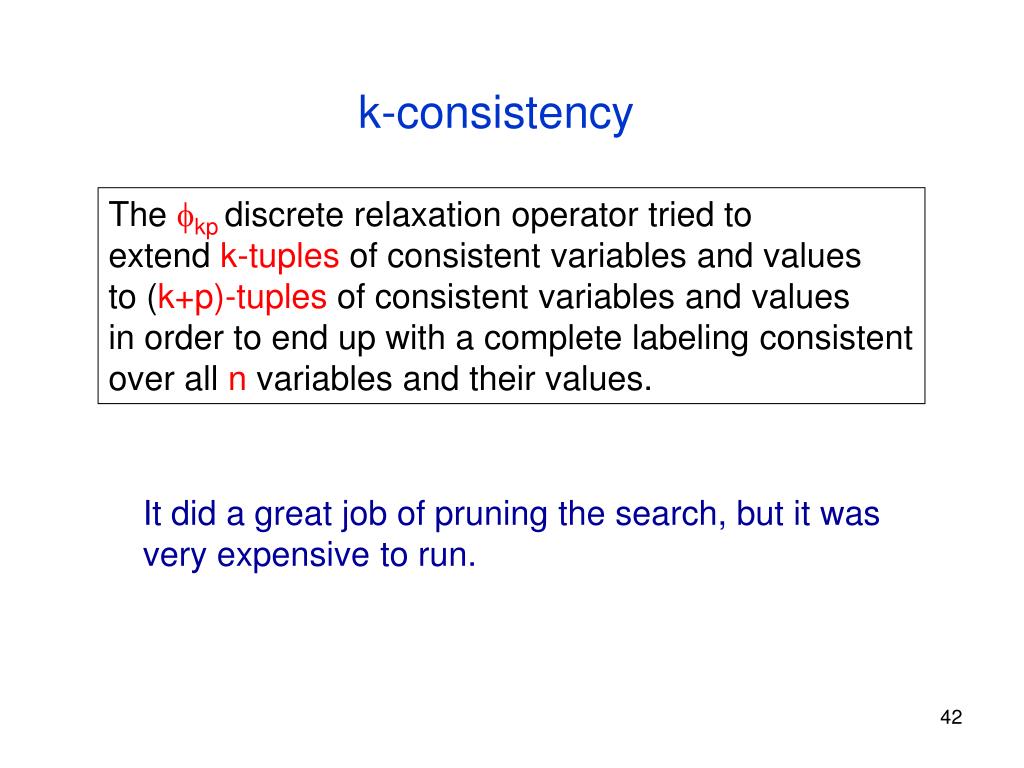 k-consistency

The $\phi_{kp}$ discrete relaxation operator tried to extend k-tuples of consistent variables and values to (k+p)-tuples of consistent variables and values in order to end up with a complete labeling consistent over all n variables and their values.

It did a great job of pruning the search, but it was very expensive to run.

42